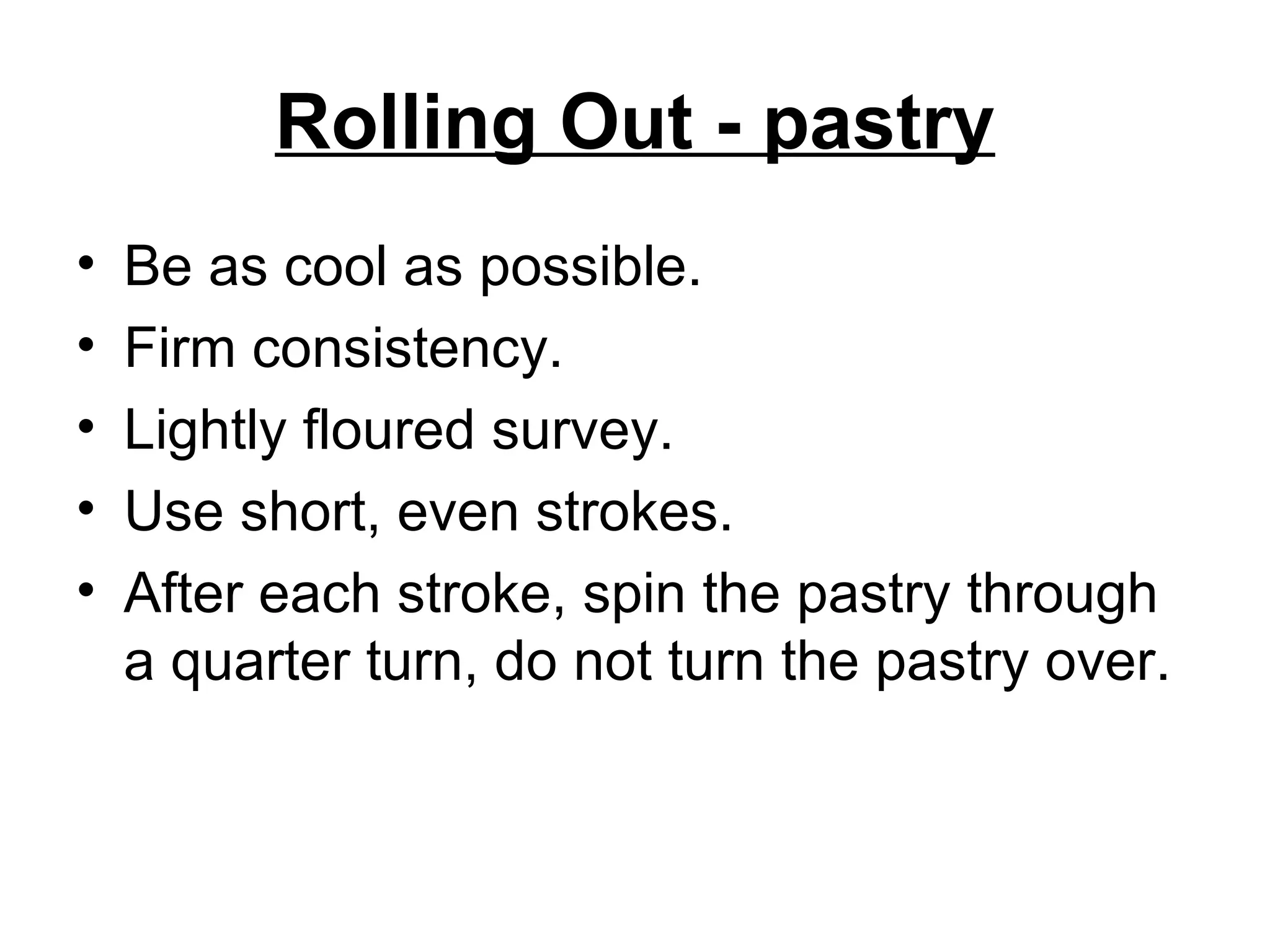 Rolling Out - pastry

• Be as cool as possible.
• Firm consistency.
• Lightly floured survey.
• Use short, even strokes.
• After each stroke, spin the pastry through a quarter turn, do not turn the pastry over.